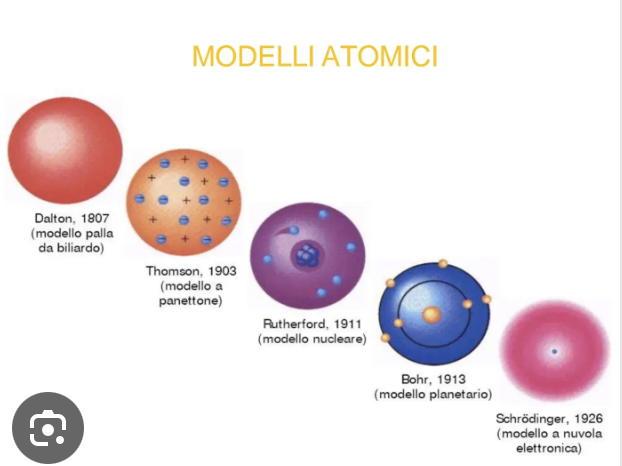 MODELLI ATOMICI

Dalton, 1807 (modello palla da biliardo)

Thomson, 1903 (modello a panettone)

Rutherford, 1911 (modello nucleare)

Bohr, 1913 (modello planetario)

Schrödinger, 1926 (modello a nuvola elettronica)